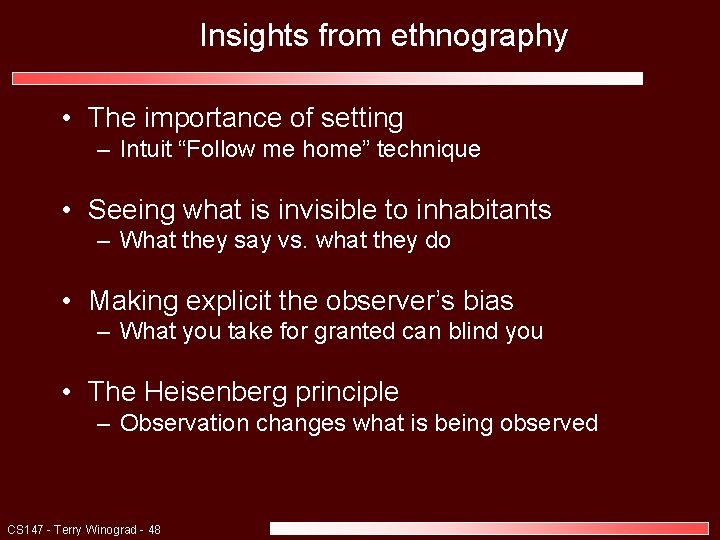 Insights from ethnography

• The importance of setting
– Intuit “Follow me home” technique

• Seeing what is invisible to inhabitants
– What they say vs. what they do

• Making explicit the observer’s bias
– What you take for granted can blind you

• The Heisenberg principle
– Observation changes what is being observed

CS147 - Terry Winograd - 48